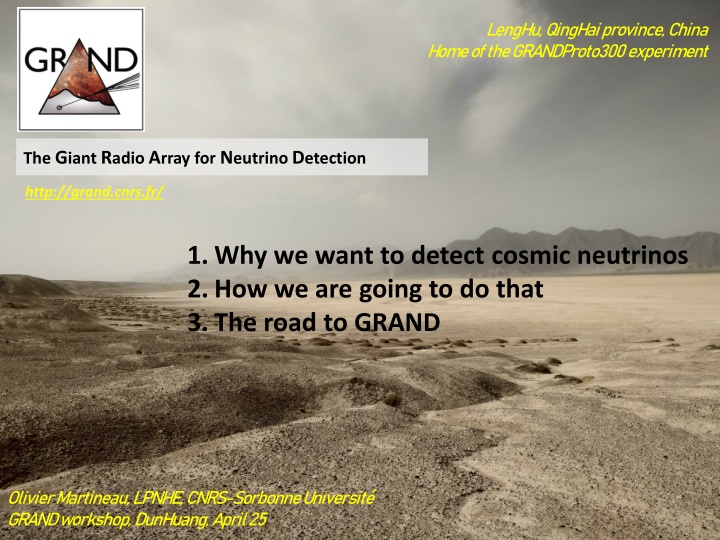 GRAND

LengHu, QingHai province, China
Home of the GRANDProto300 experiment

The Giant Radio Array for Neutrino Detection

http://grand.cnrs.fr/

1. Why we want to detect cosmic neutrinos
2. How we are going to do that
3. The road to GRAND

Olivier Martineau, LPNHE, CNRS-Sorbonne Université
GRAND workshop, DunHuang, April 25